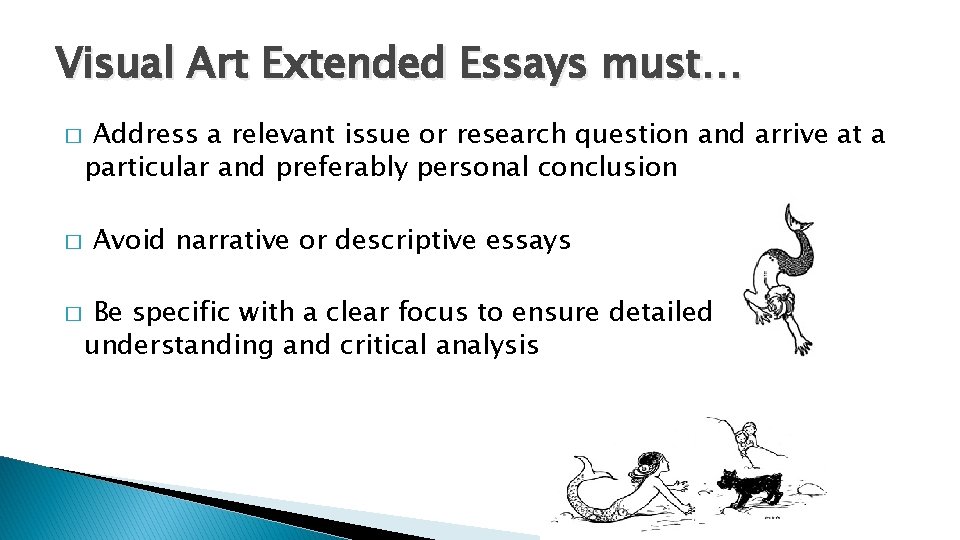 Visual Art Extended Essays must…

□ Address a relevant issue or research question and arrive at a particular and preferably personal conclusion

□ Avoid narrative or descriptive essays

□ Be specific with a clear focus to ensure detailed understanding and critical analysis